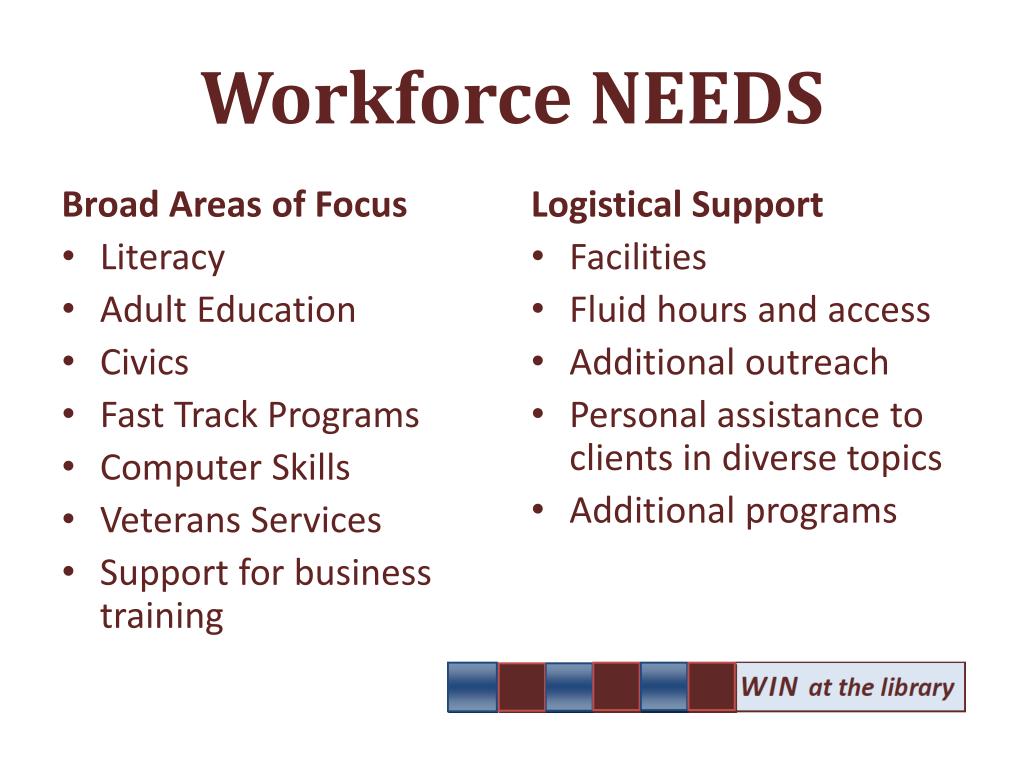 Workforce NEEDS

Broad Areas of Focus
• Literacy
• Adult Education
• Civics
• Fast Track Programs
• Computer Skills
• Veterans Services
• Support for business training

Logistical Support
• Facilities
• Fluid hours and access
• Additional outreach
• Personal assistance to clients in diverse topics
• Additional programs

WIN at the library